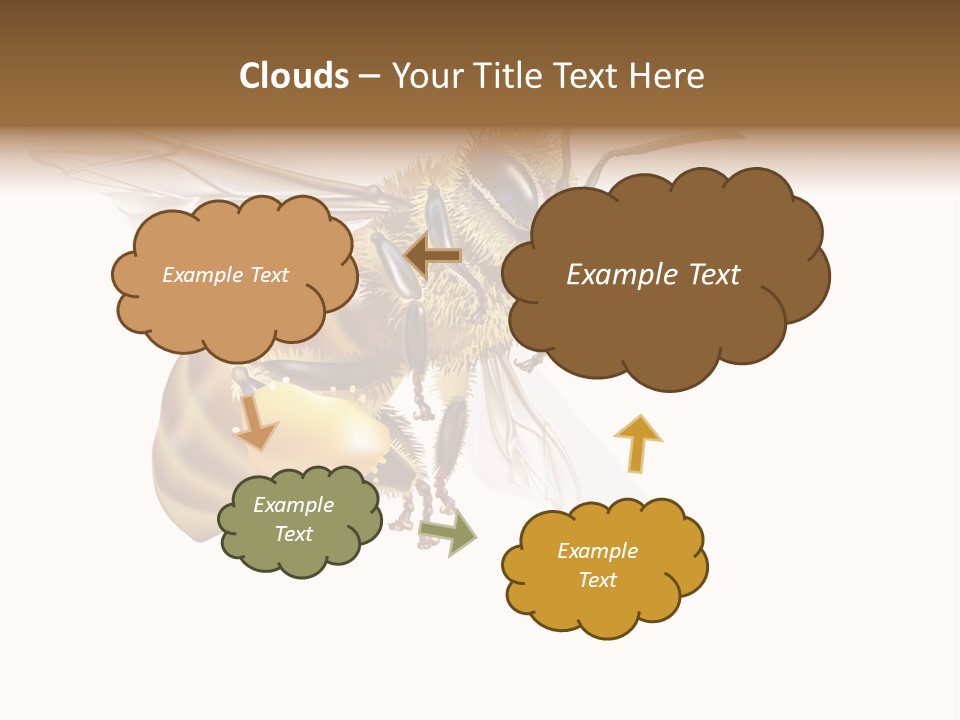 Clouds – Your Title Text Here

Example Text

Example Text

Example Text

Example Text